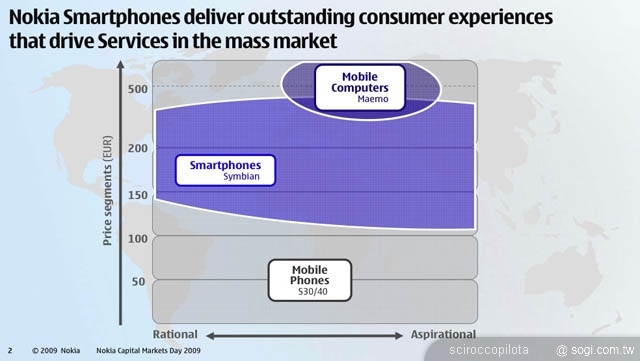 Nokia Smartphones deliver outstanding consumer experiences that drive Services in the mass market

Price segments (EUR)

500
200
150
100
50

Mobile Computers
Maemo

Smartphones
Symbian

Mobile Phones
S30/40

Rational
Aspirational

2 © 2009 Nokia Nokia Capital Markets Day 2009

sciroccopilota @ sogi.com.tw